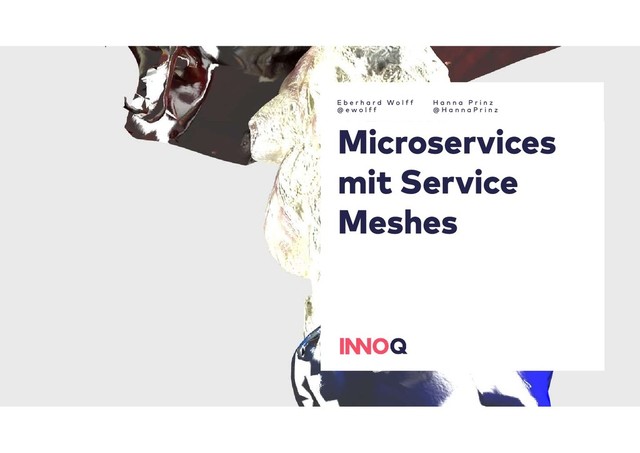 Eberhard Wolff
@ewolff

Hanna Prinz
@HannaPrinz

Microservices mit Service Meshes

INNOQ